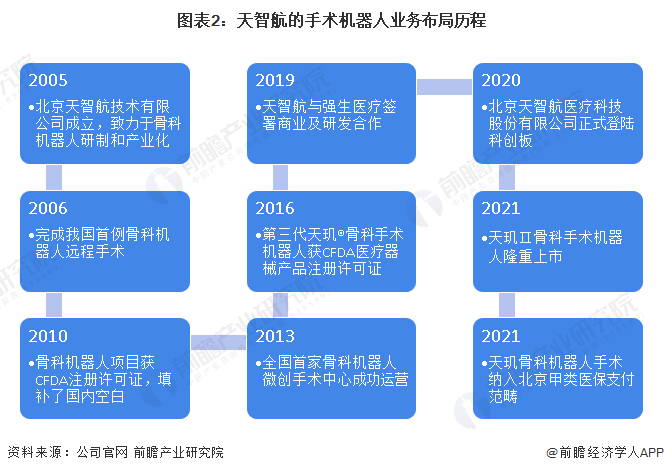 图表2：天智航的手术机器人业务布局历程

2005
•北京天智航技术有限公司成立，致力于骨科机器人研制和产业化

2006
•完成我国首例骨科机器人远程手术

2010
•骨科机器人项目获CFDA注册许可证，填补了国内空白

2013
•全国首家骨科机器人微创手术中心成功运营

2016
•第三代天玑®骨科手术机器人获CFDA医疗器械产品注册许可证

2019
•天智航与强生医疗签署商业及研发合作

2020
•北京天智航医疗科技股份有限公司正式登陆科创板

2021
•天玑Ⅱ骨科手术机器人隆重上市

2021
•天玑骨科机器人手术纳入北京甲类医保支付范畴

资料来源：公司官网 前瞻产业研究院

@前瞻经济学人APP